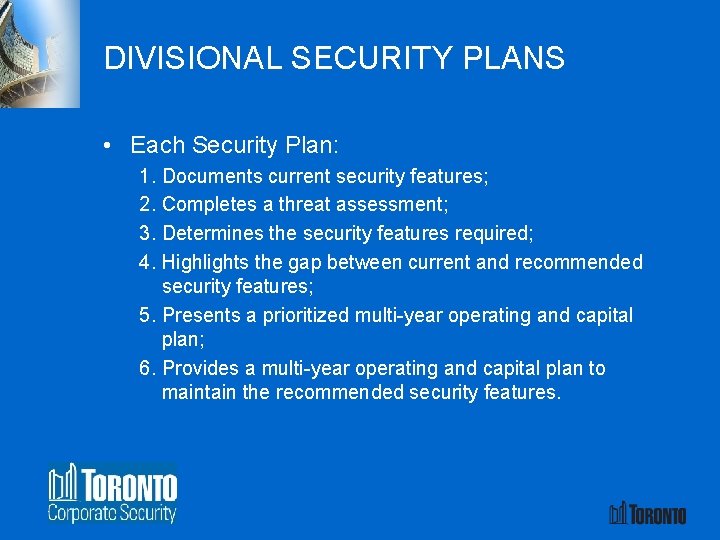 DIVISIONAL SECURITY PLANS

• Each Security Plan:

1. Documents current security features;
2. Completes a threat assessment;
3. Determines the security features required;
4. Highlights the gap between current and recommended security features;
5. Presents a prioritized multi-year operating and capital plan;
6. Provides a multi-year operating and capital plan to maintain the recommended security features.

TORONTO
Corporate Security

TORONTO